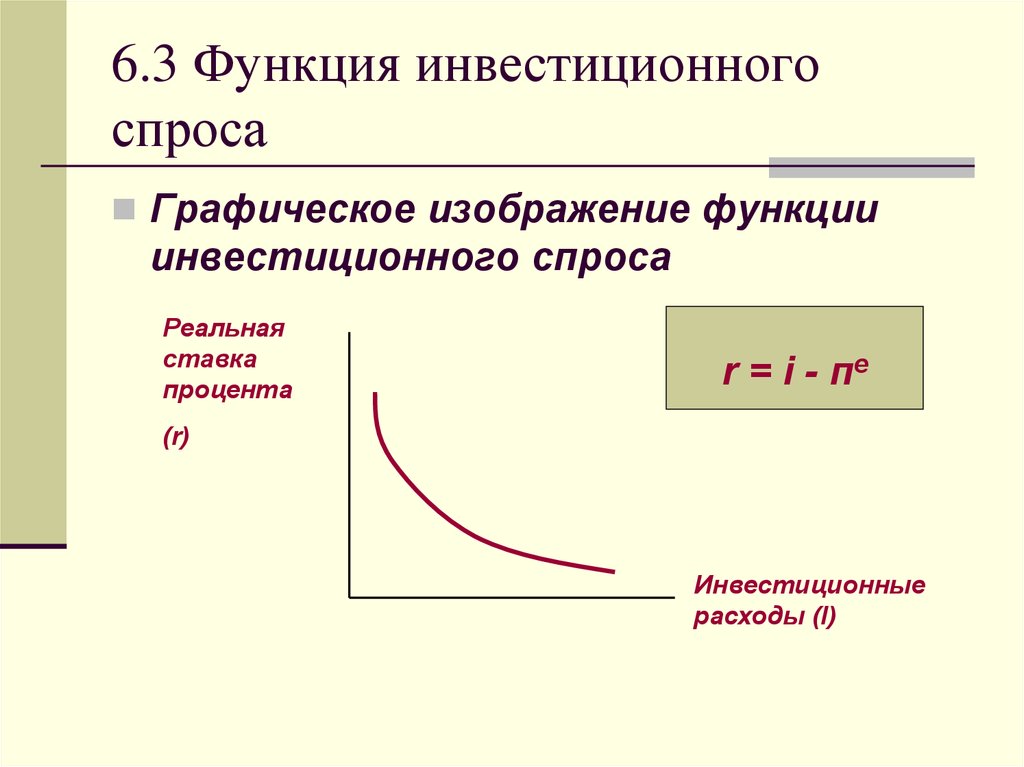 6.3 Функция инвестиционного спроса

Графическое изображение функции инвестиционного спроса

Реальная ставка процента

(r)

$r = i - \pi^e$

Инвестиционные расходы (I)